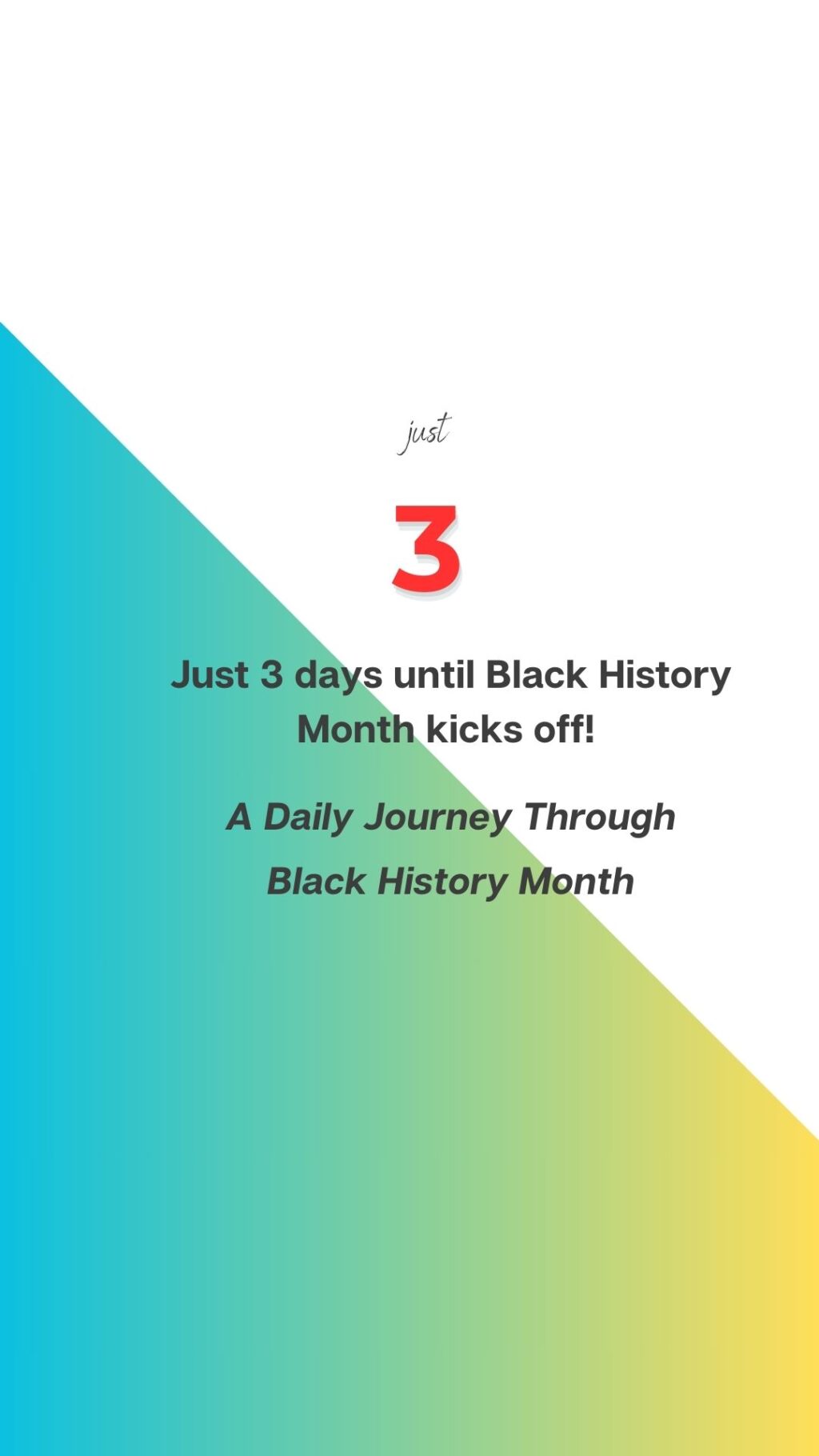 just

3

Just 3 days until Black History Month kicks off!

A Daily Journey Through Black History Month